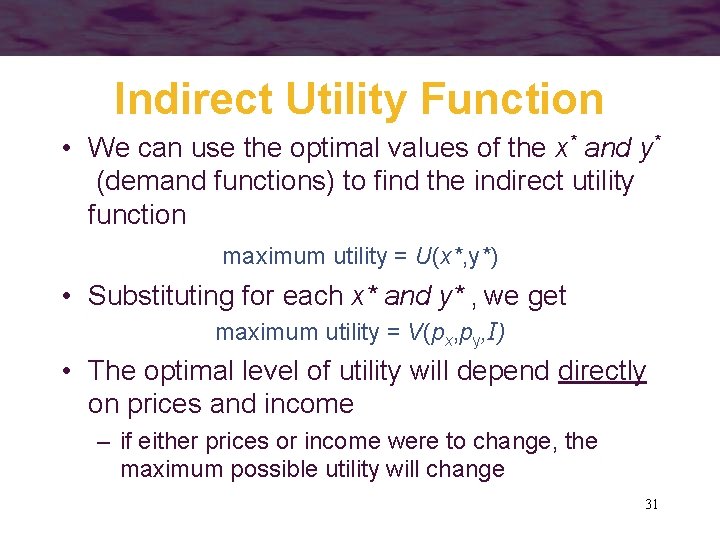 Indirect Utility Function

• We can use the optimal values of the $x^*$ and $y^*$ (demand functions) to find the indirect utility function

maximum utility = $U(x^*,y^*)$

• Substituting for each $x^*$ and $y^*$ , we get

maximum utility = $V(p_x,p_y,I)$

• The optimal level of utility will depend directly on prices and income

– if either prices or income were to change, the maximum possible utility will change

31